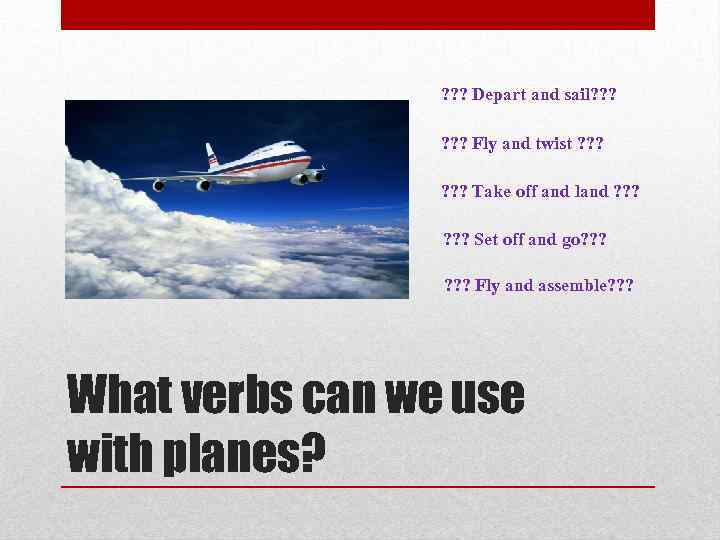 ??? Depart and sail???

??? Fly and twist ???

??? Take off and land ???

??? Set off and go???

??? Fly and assemble???

What verbs can we use with planes?